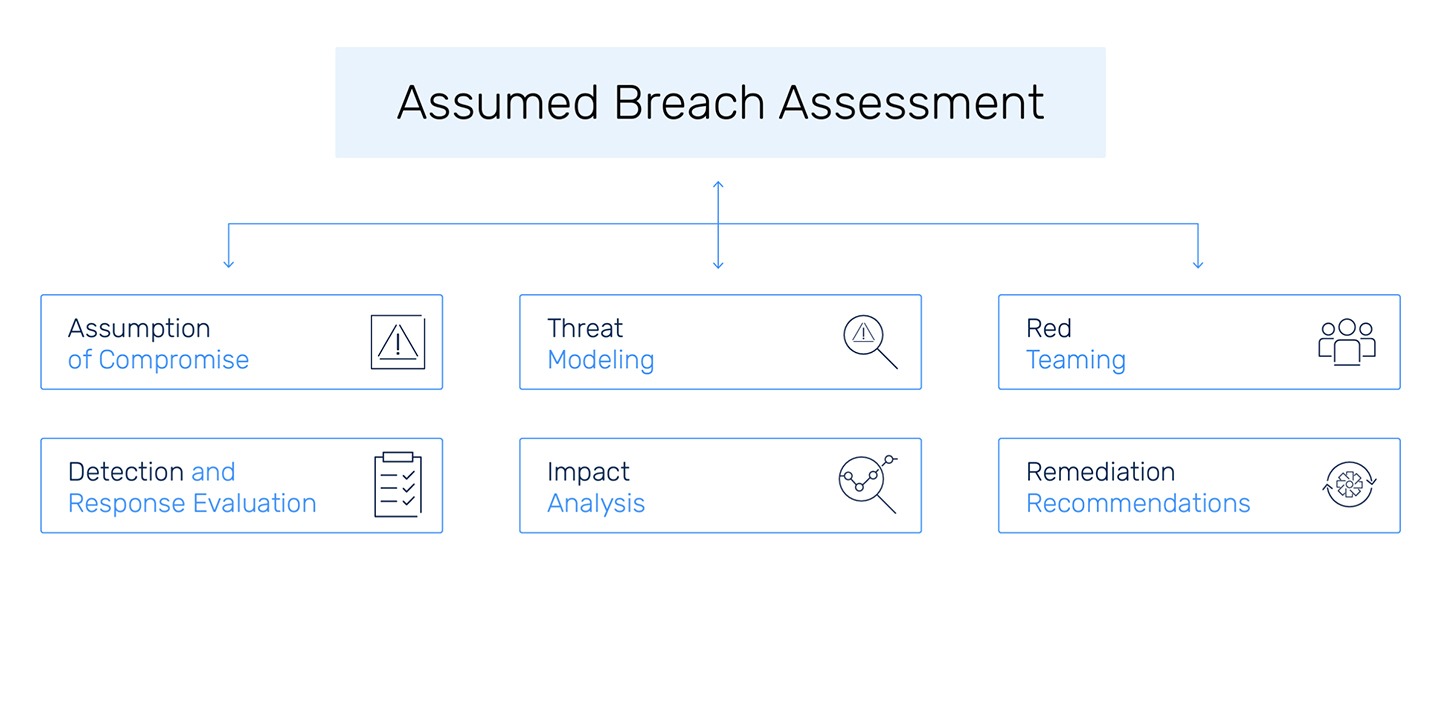 Assumed Breach Assessment

Assumption of Compromise

Threat Modeling

Red Teaming

Detection and Response Evaluation

Impact Analysis

Remediation Recommendations